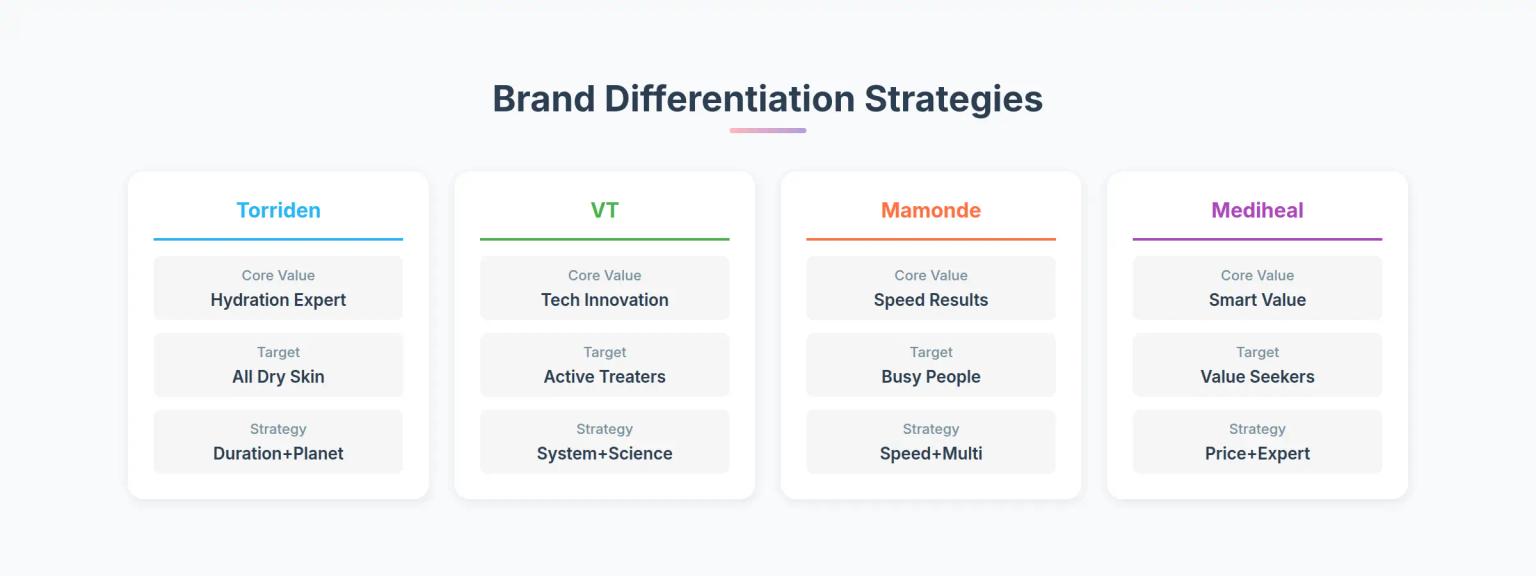 Brand Differentiation Strategies

Torriden

Core Value
Hydration Expert

Target
All Dry Skin

Strategy
Duration+Planet

VT

Core Value
Tech Innovation

Target
Active Treaters

Strategy
System+Science

Mamonde

Core Value
Speed Results

Target
Busy People

Strategy
Speed+Multi

Mediheal

Core Value
Smart Value

Target
Value Seekers

Strategy
Price+Expert